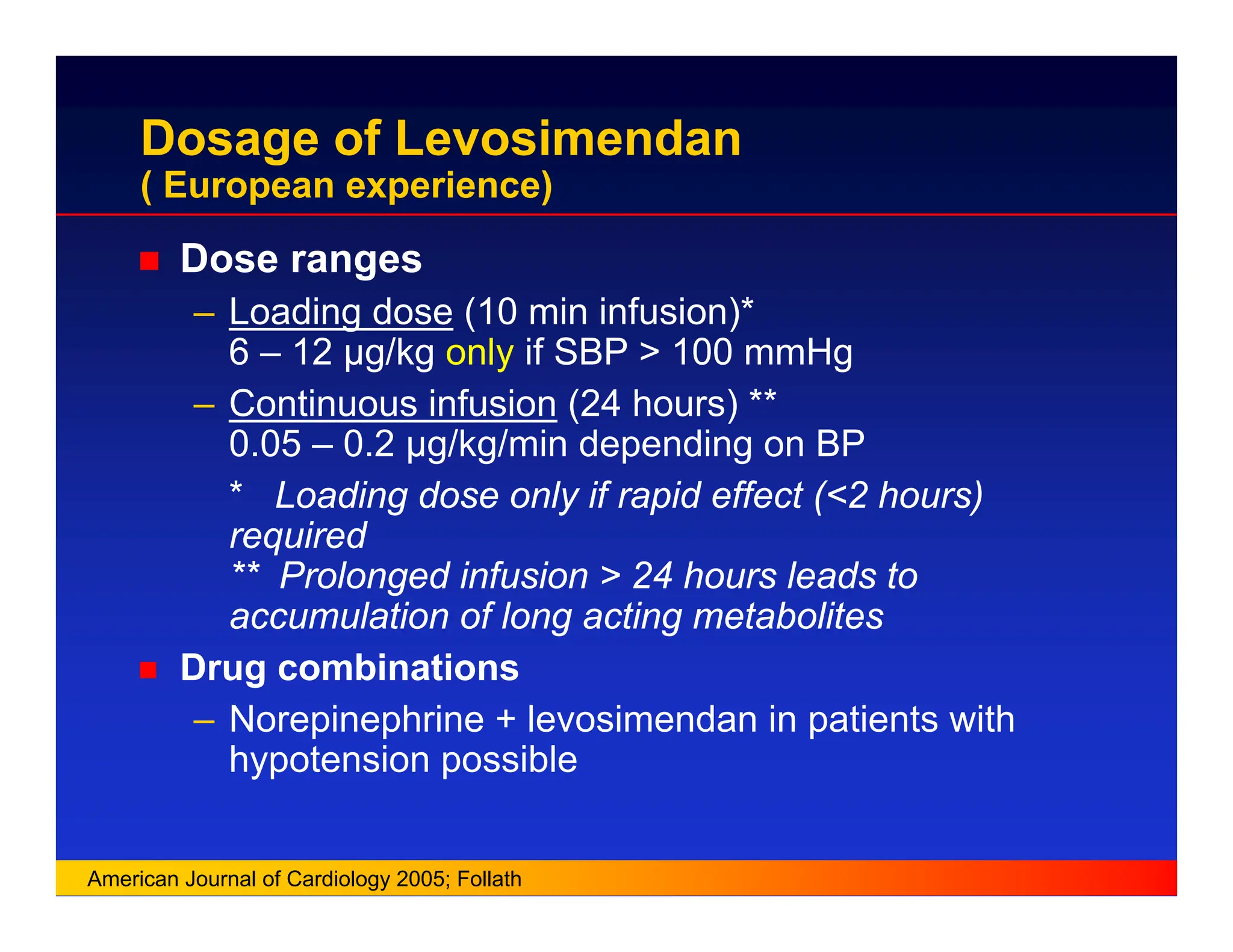 Dosage of Levosimendan
( European experience)

■ Dose ranges

– Loading dose (10 min infusion)*
6 – 12 µg/kg only if SBP > 100 mmHg

– Continuous infusion (24 hours) **
0.05 – 0.2 µg/kg/min depending on BP

* Loading dose only if rapid effect (<2 hours) required
** Prolonged infusion > 24 hours leads to accumulation of long acting metabolites

■ Drug combinations

– Norepinephrine + levosimendan in patients with hypotension possible

American Journal of Cardiology 2005; Follath